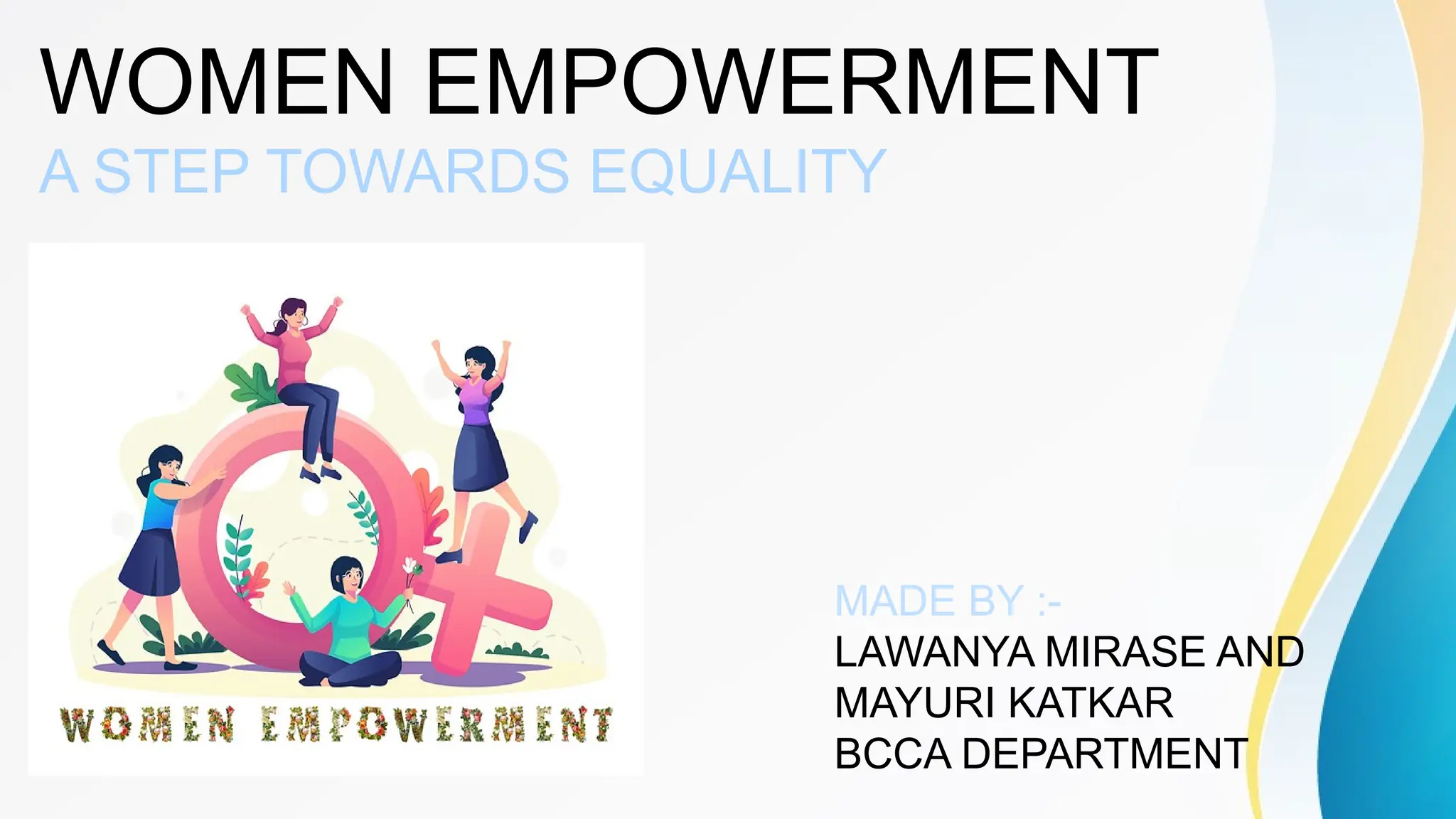 WOMEN EMPOWERMENT

A STEP TOWARDS EQUALITY

WOMEN EMPOWERMENT

MADE BY :-
LAWANYA MIRASE AND
MAYURI KATKAR
BCCA DEPARTMENT